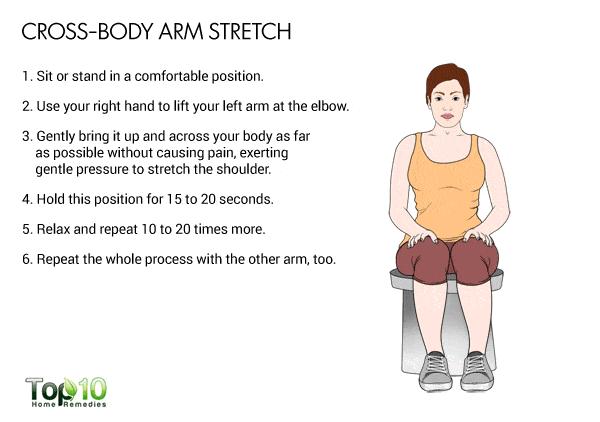 CROSS-BODY ARM STRETCH

1. Sit or stand in a comfortable position.

2. Use your right hand to lift your left arm at the elbow.

3. Gently bring it up and across your body as far as possible without causing pain, exerting gentle pressure to stretch the shoulder.

4. Hold this position for 15 to 20 seconds.

5. Relax and repeat 10 to 20 times more.

6. Repeat the whole process with the other arm, too.

Top10
Home Remedies